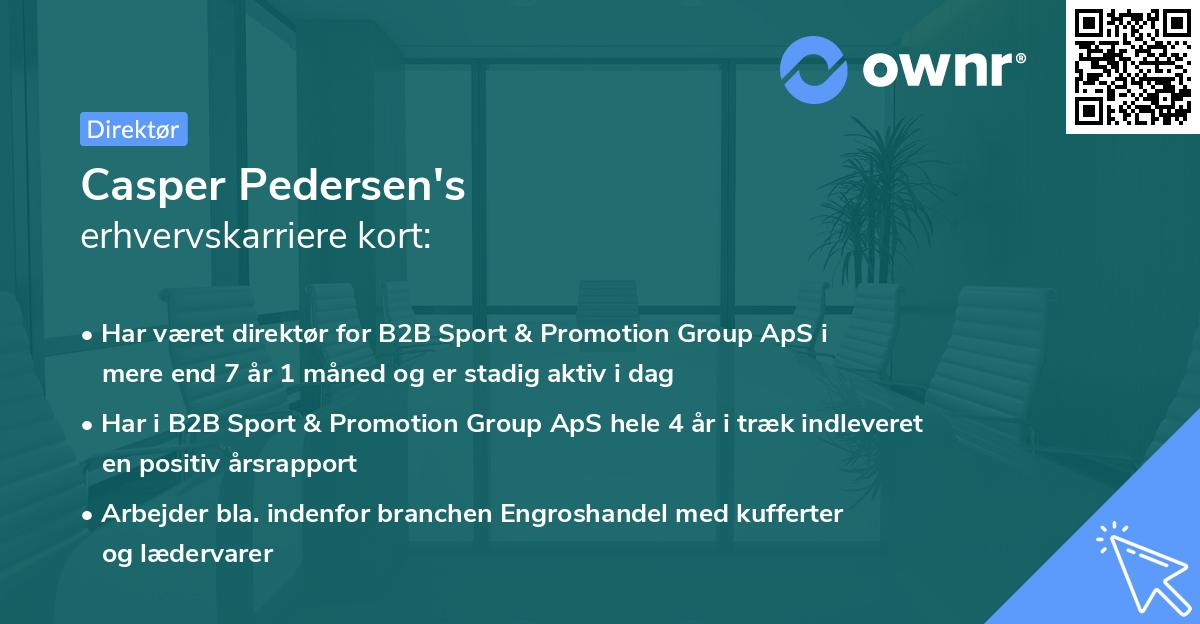 ownr®

Direktør

Casper Pedersen's erhvervskarriere kort:

• Har været direktør for B2B Sport & Promotion Group ApS i mere end 7 år 1 måned og er stadig aktiv i dag

• Har i B2B Sport & Promotion Group ApS hele 4 år i træk indleveret en positiv årsrapport

• Arbejder bla. indenfor branchen Engroshandel med kufferter og lædervarer